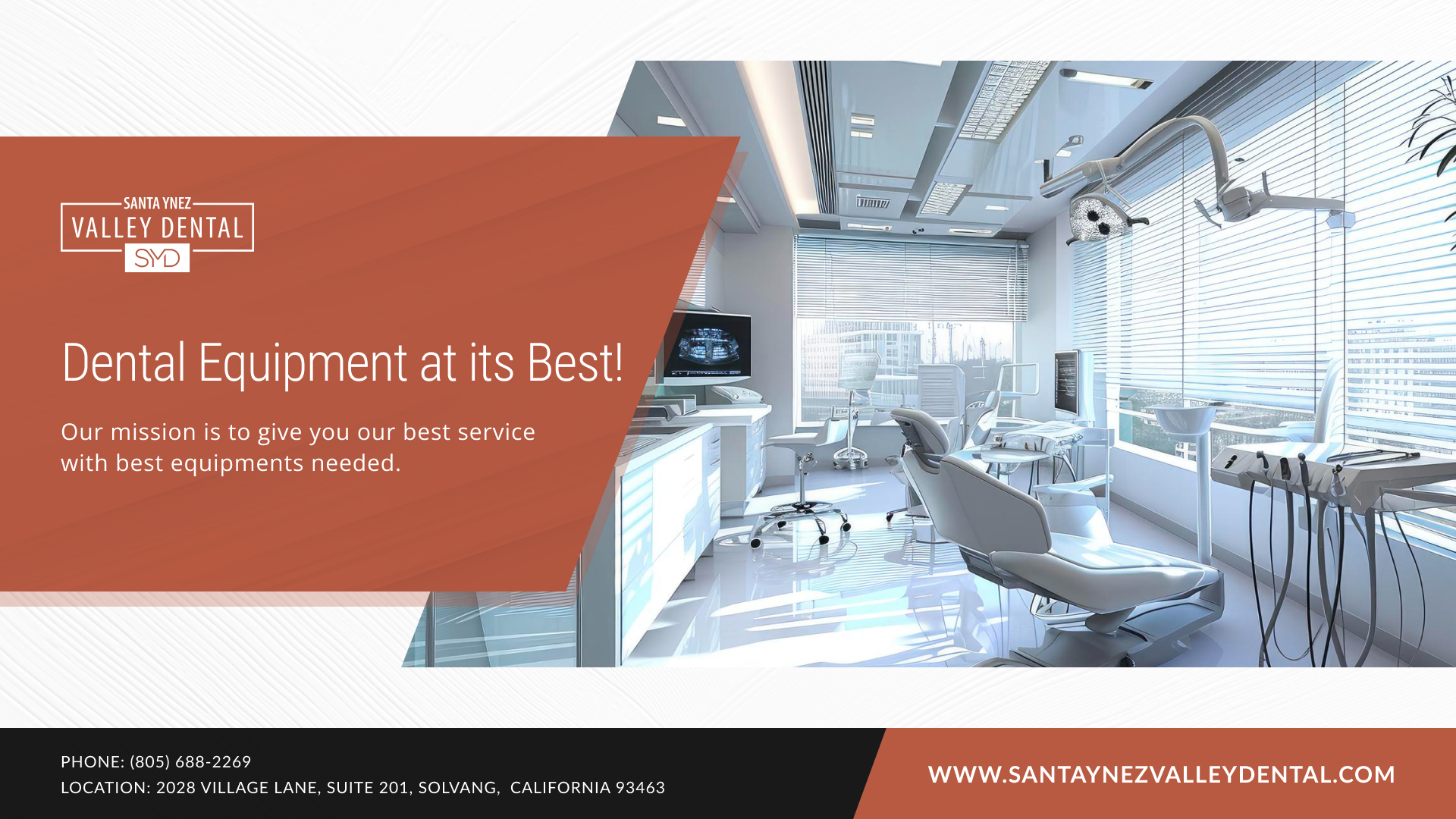 SANTA YNEZ
VALLEY DENTAL
SYD

Dental Equipment at its Best!

Our mission is to give you our best service with best equipments needed.

PHONE: (805) 688-2269
LOCATION: 2028 VILLAGE LANE, SUITE 201, SOLVANG, CALIFORNIA 93463

WWW.SANTAYNEZVALLEYDENTAL.COM